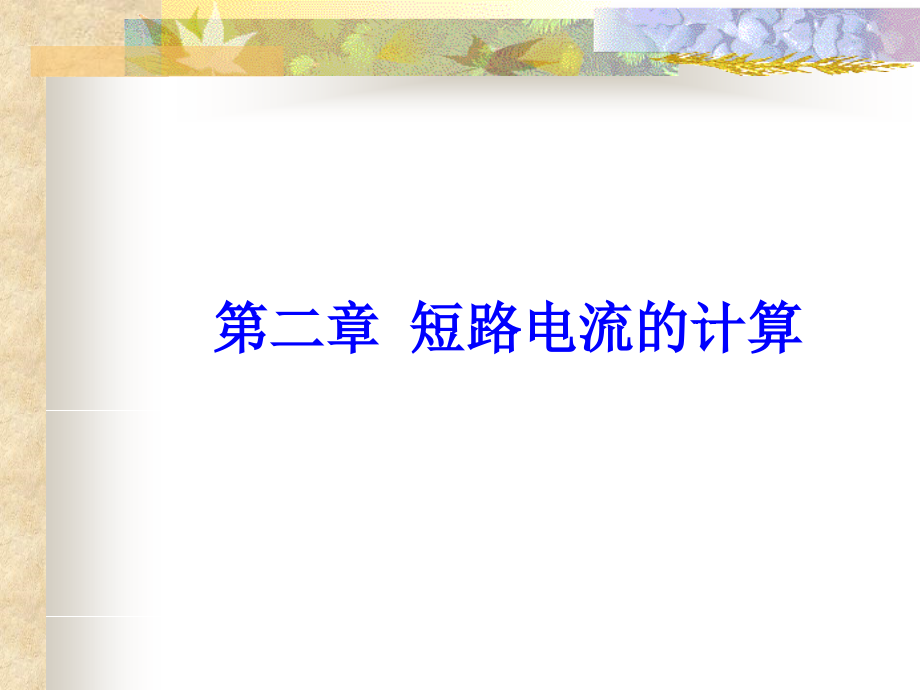 第二章  短路电流的计算